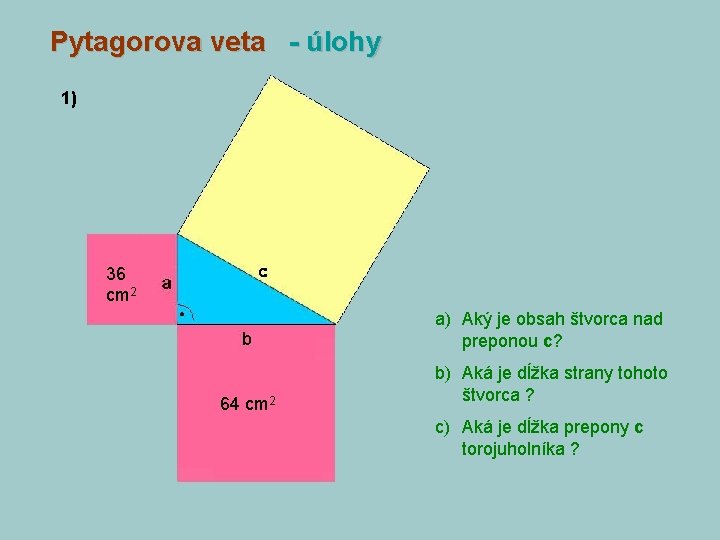 Pytagorova veta - úlohy

1)

36 $cm^2$

a

c

b

64 $cm^2$

a) Aký je obsah štvorca nad preponou c?

b) Aká je dĺžka strany tohoto štvorca ?

c) Aká je dĺžka prepony c torojuholníka ?